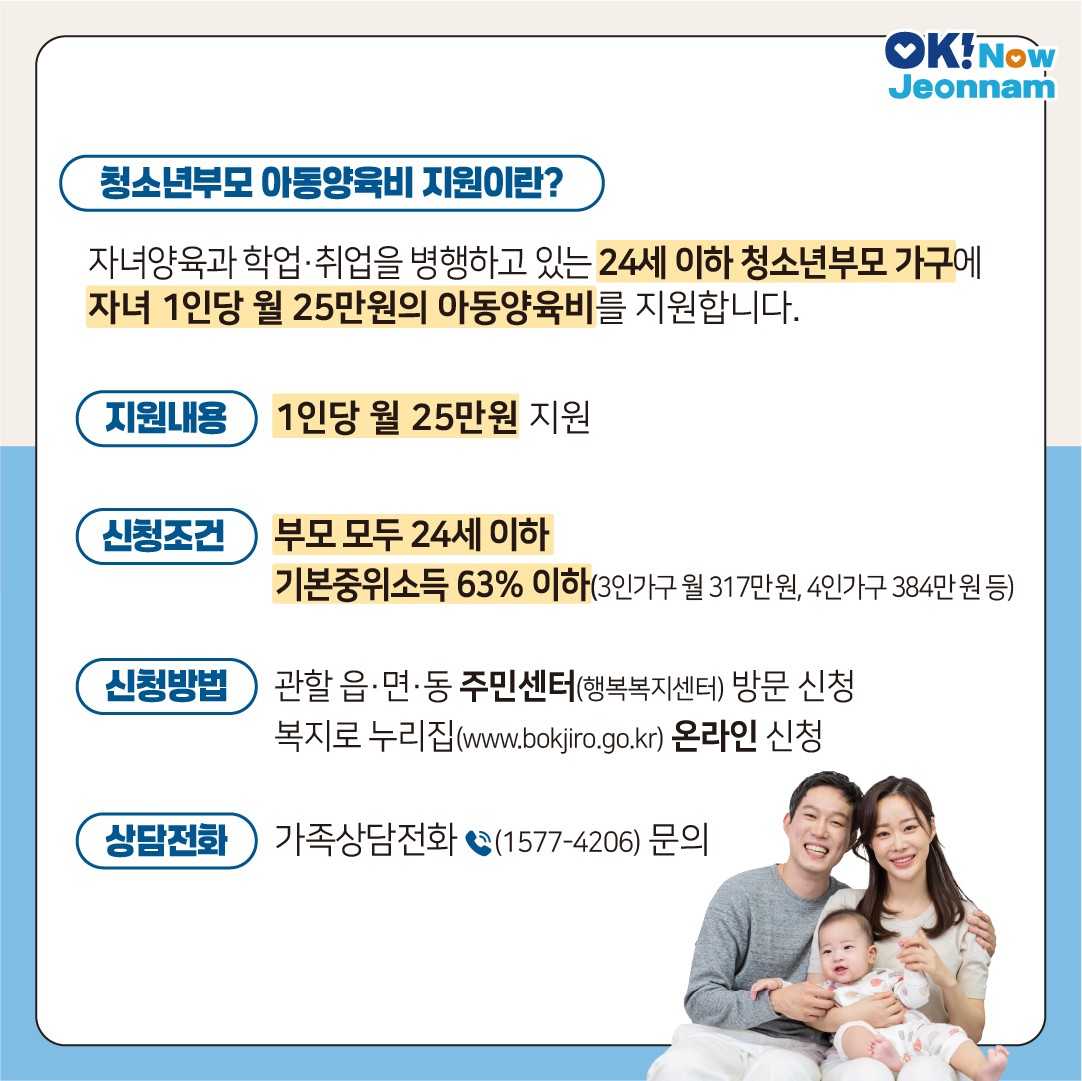 OK! Now Jeonnam

청소년부모 아동양육비 지원이란?

자녀양육과 학업·취업을 병행하고 있는 24세 이하 청소년부모 가구에 자녀 1인당 월 25만원의 아동양육비를 지원합니다.

지원내용
1인당 월 25만원 지원

신청조건
부모 모두 24세 이하
기본중위소득 63% 이하(3인가구 월 317만원, 4인가구 384만 원 등)

신청방법
관할 읍·면·동 주민센터(행복복지센터) 방문 신청
복지로 누리집(www.bokjiro.go.kr) 온라인 신청

상담전화
가족상담전화 (1577-4206) 문의